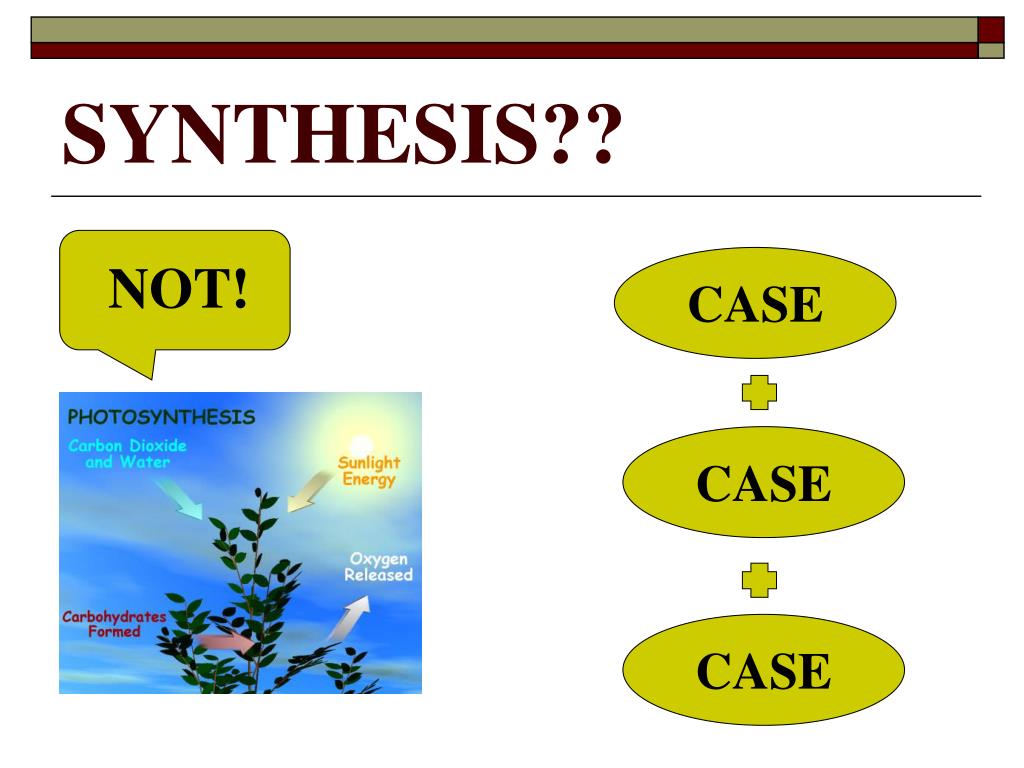 SYNTHESIS??

NOT!

PHOTOSYNTHESIS

Carbon Dioxide and Water

Sunlight Energy

Oxygen Released

Carbohydrates Formed

CASE

CASE

CASE